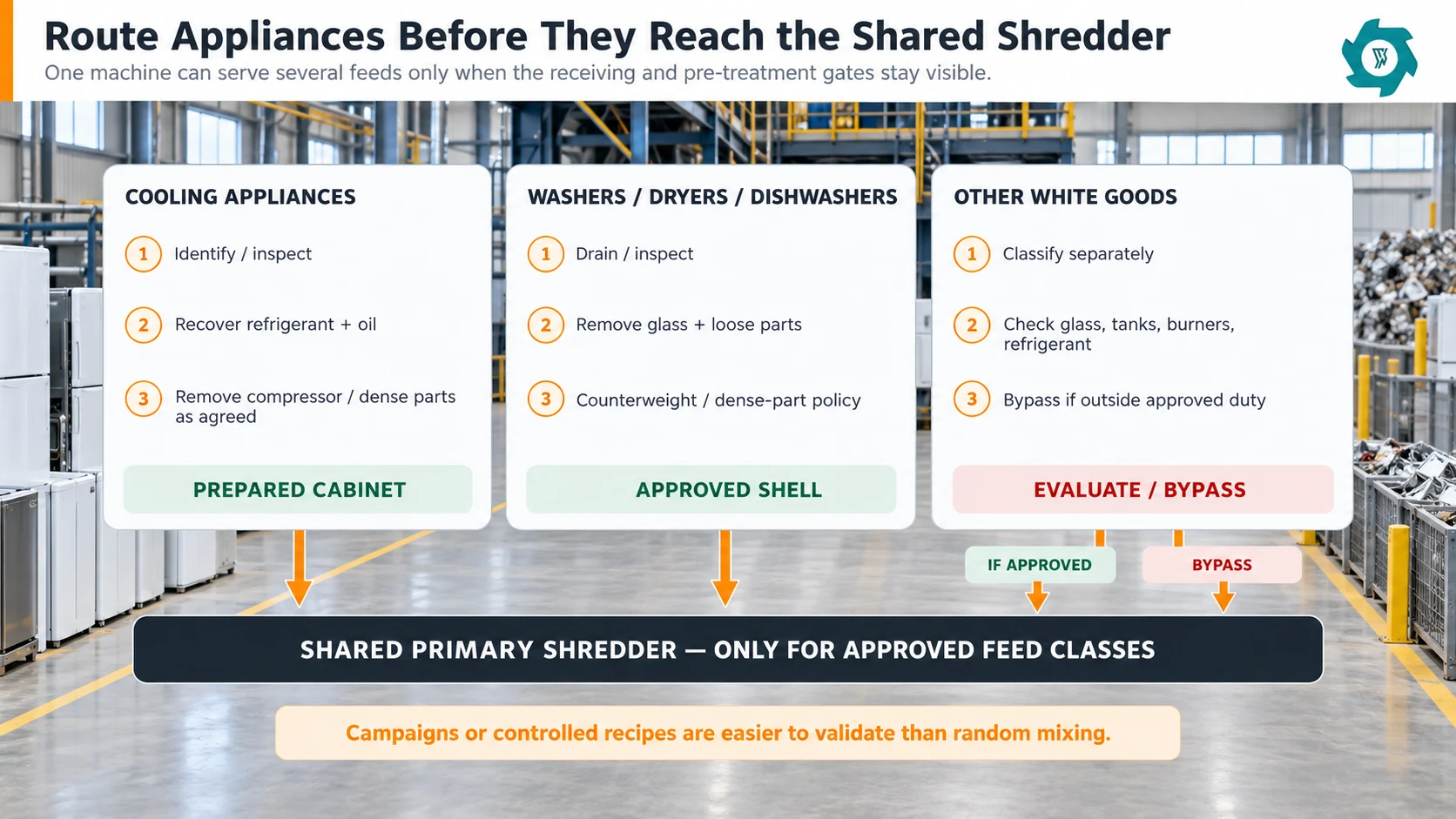 Route Appliances Before They Reach the Shared Shredder

One machine can serve several feeds only when the receiving and pre-treatment gates stay visible.

COOLING APPLIANCES

1 Identify / inspect

2 Recover refrigerant + oil

3 Remove compressor / dense parts as agreed

PREPARED CABINET

WASHERS / DRYERS / DISHWASHERS

1 Drain / inspect

2 Remove glass + loose parts

3 Counterweight / dense-part policy

APPROVED SHELL

OTHER WHITE GOODS

1 Classify separately

2 Check glass, tanks, burners, refrigerant

3 Bypass if outside approved duty

EVALUATE / BYPASS

IF APPROVED

BYPASS

SHARED PRIMARY SHREDDER — ONLY FOR APPROVED FEED CLASSES

Campaigns or controlled recipes are easier to validate than random mixing.